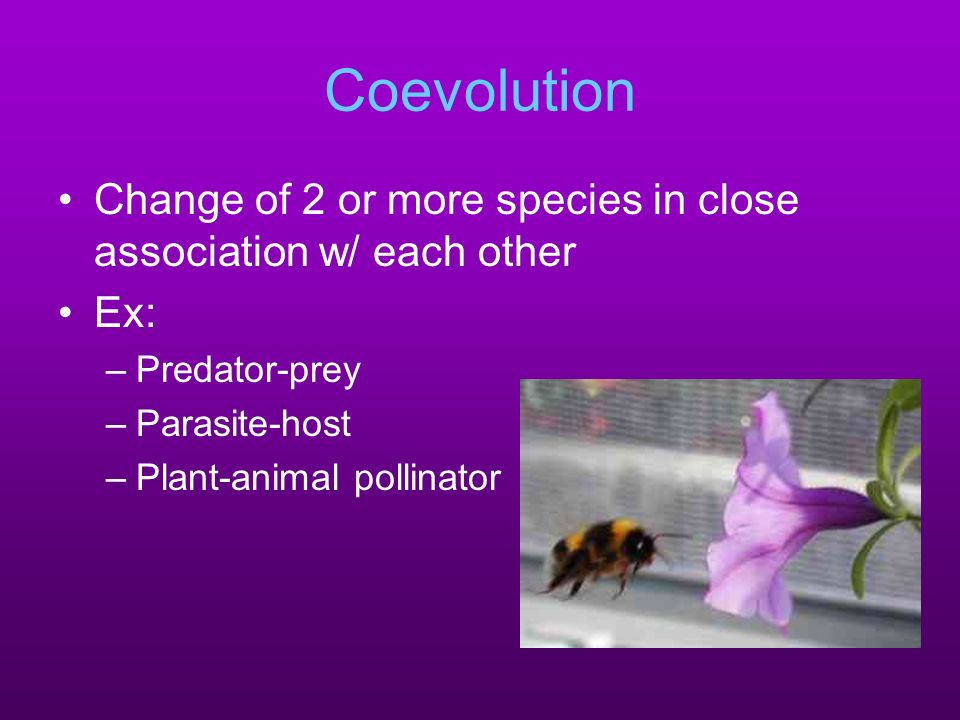 Coevolution

• Change of 2 or more species in close association w/ each other
• Ex:
– Predator-prey
– Parasite-host
– Plant-animal pollinator